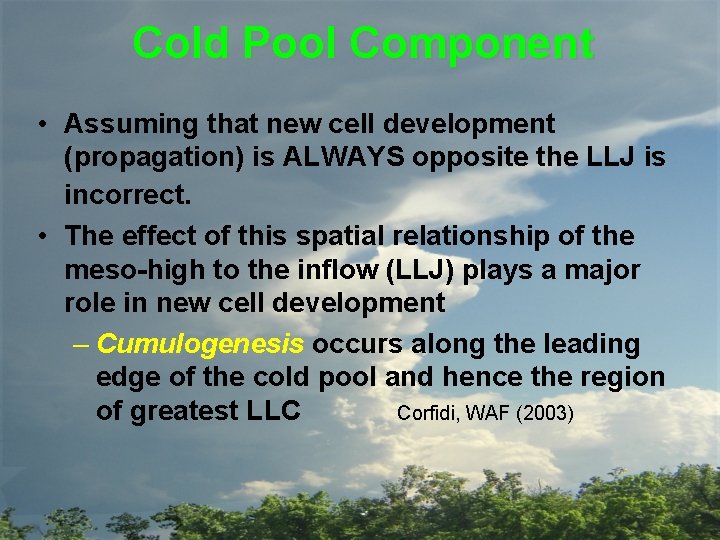 Cold Pool Component

• Assuming that new cell development (propagation) is ALWAYS opposite the LLJ is incorrect.

• The effect of this spatial relationship of the meso-high to the inflow (LLJ) plays a major role in new cell development

– Cumulogenesis occurs along the leading edge of the cold pool and hence the region of greatest LLC Corfidi, WAF (2003)